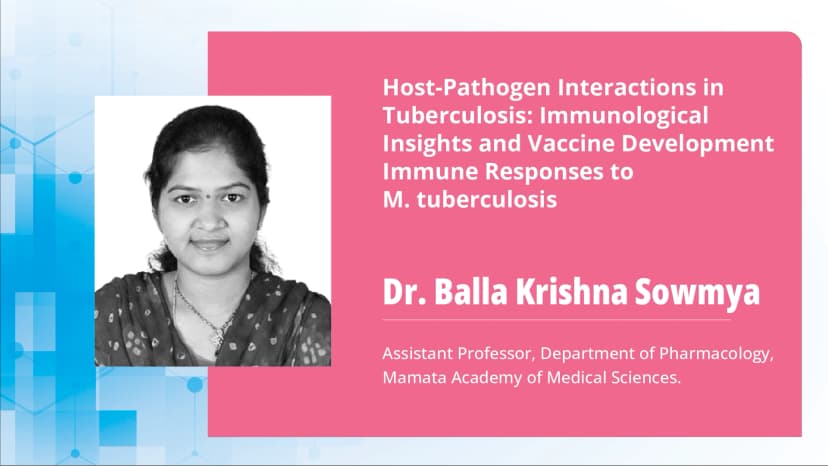 Host-Pathogen Interactions in Tuberculosis: Immunological Insights and Vaccine Development Immune Responses to M. tuberculosis

Dr. Balla Krishna Sowmya

Assistant Professor, Department of Pharmacology, Mamata Academy of Medical Sciences.